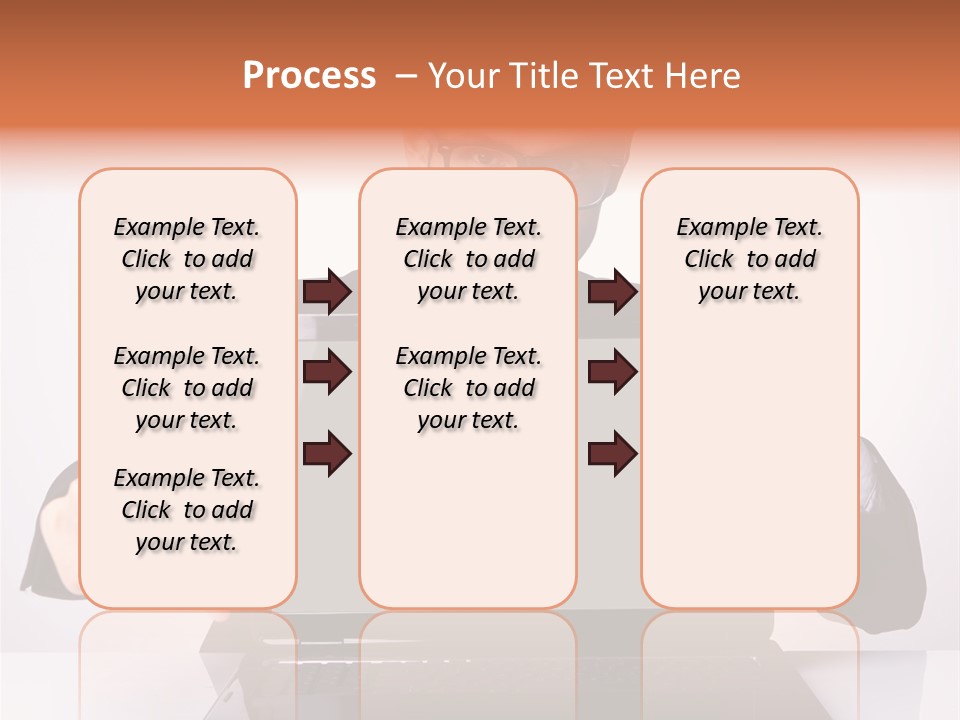 Process – Your Title Text Here

Example Text. Click to add your text.

Example Text. Click to add your text.

Example Text. Click to add your text.

Example Text. Click to add your text.

Example Text. Click to add your text.

Example Text. Click to add your text.